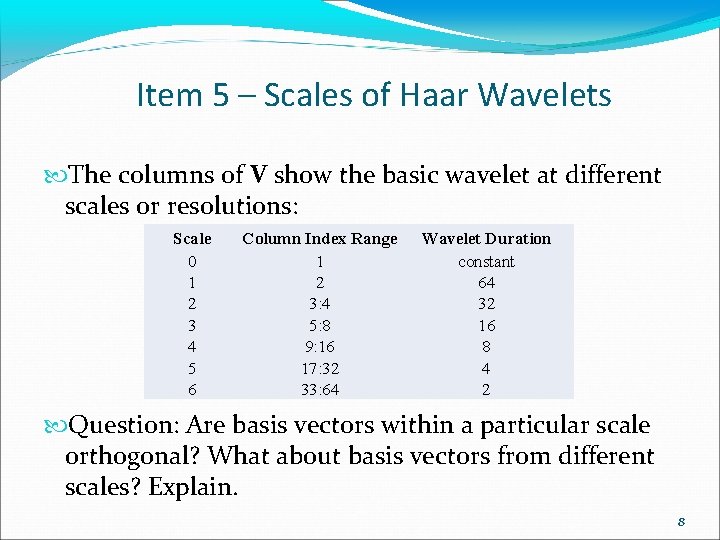 Item 5 – Scales of Haar Wavelets

The columns of **V** show the basic wavelet at different scales or resolutions:

| Scale | Column Index Range | Wavelet Duration |
|---|---|---|
| 0 | 1 | constant |
| 1 | 2 | 64 |
| 2 | 3:4 | 32 |
| 3 | 5:8 | 16 |
| 4 | 9:16 | 8 |
| 5 | 17:32 | 4 |
| 6 | 33:64 | 2 |

Question: Are basis vectors within a particular scale orthogonal? What about basis vectors from different scales? Explain.

8